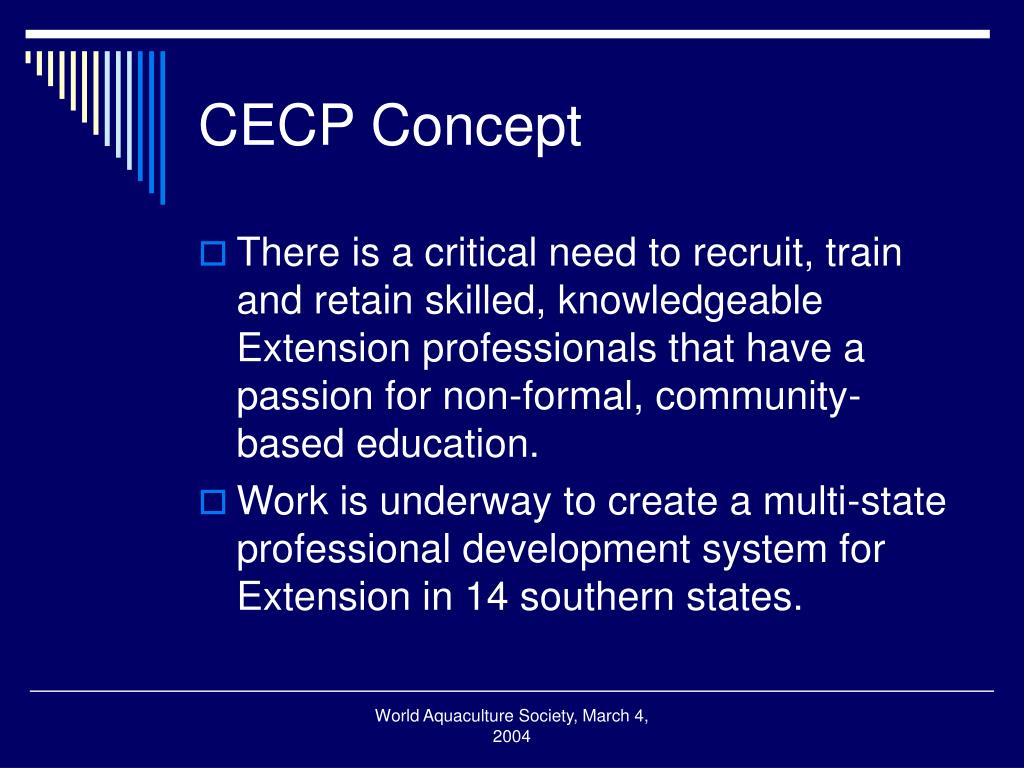 CECP Concept

There is a critical need to recruit, train and retain skilled, knowledgeable Extension professionals that have a passion for non-formal, community-based education.

Work is underway to create a multi-state professional development system for Extension in 14 southern states.

World Aquaculture Society, March 4, 2004